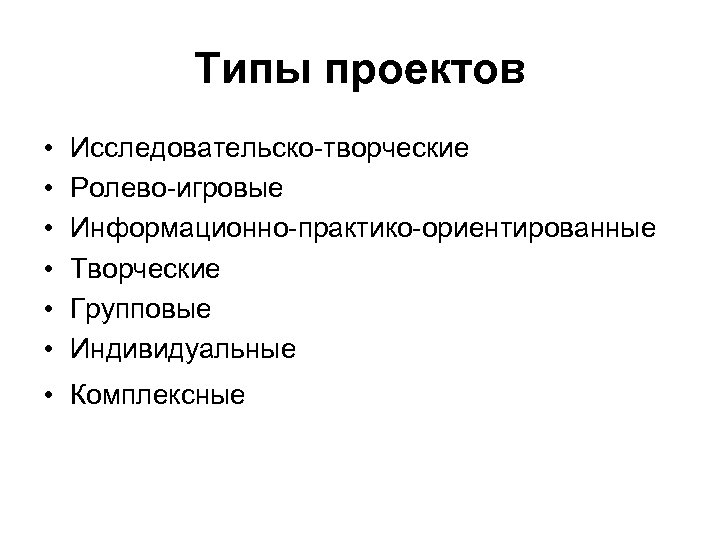 Типы проектов

• Исследовательско-творческие
• Ролево-игровые
• Информационно-практико-ориентированные
• Творческие
• Групповые
• Индивидуальные
• Комплексные